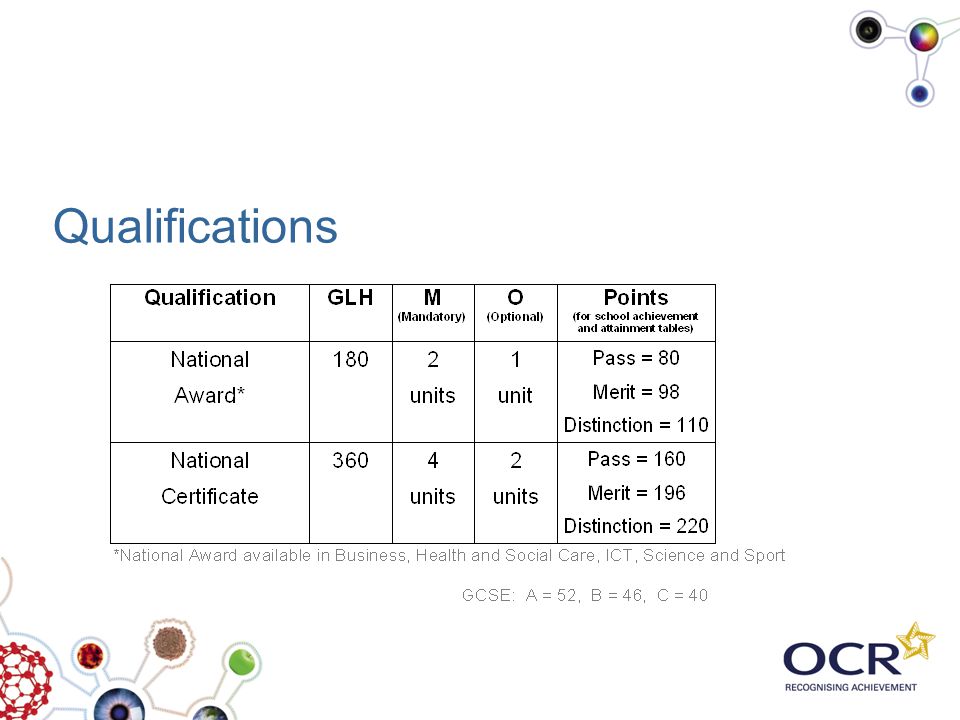 Qualifications

| Qualification | GLH | M (Mandatory) | O (Optional) | Points (for school achievement and attainment tables) |
|---|---|---|---|---|
| National Award* | 180 | 2 units | 1 unit | Pass = 80 Merit = 98 Distinction = 110 |
| National Certificate | 360 | 4 units | 2 units | Pass = 160 Merit = 196 Distinction = 220 |

*National Award available in Business, Health and Social Care, ICT, Science and Sport

GCSE: A = 52, B = 46, C = 40

OCR
RECOGNISING ACHIEVEMENT